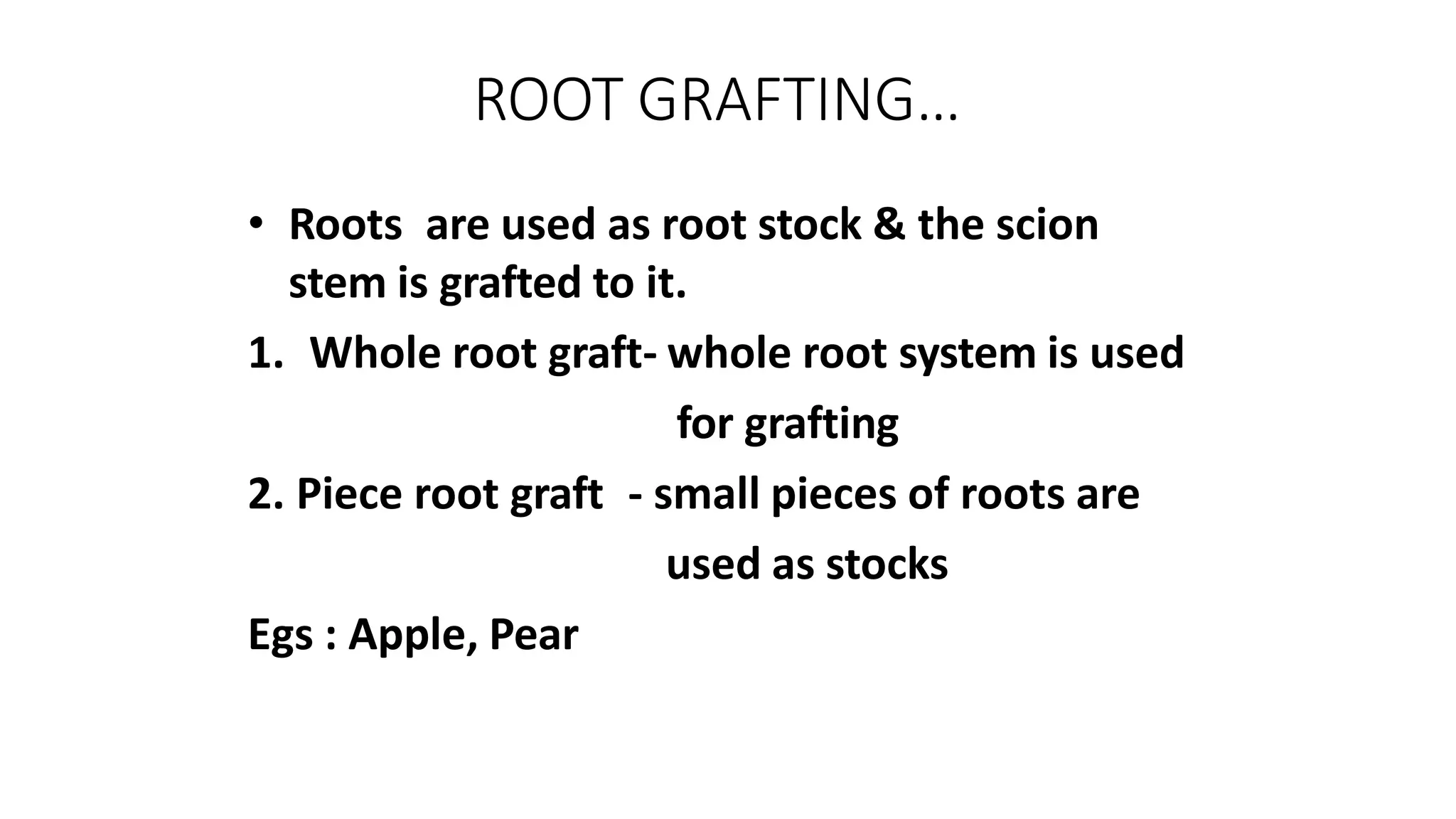 ROOT GRAFTING…

• Roots are used as root stock & the scion stem is grafted to it.

1. Whole root graft- whole root system is used for grafting

2. Piece root graft - small pieces of roots are used as stocks

Egs : Apple, Pear